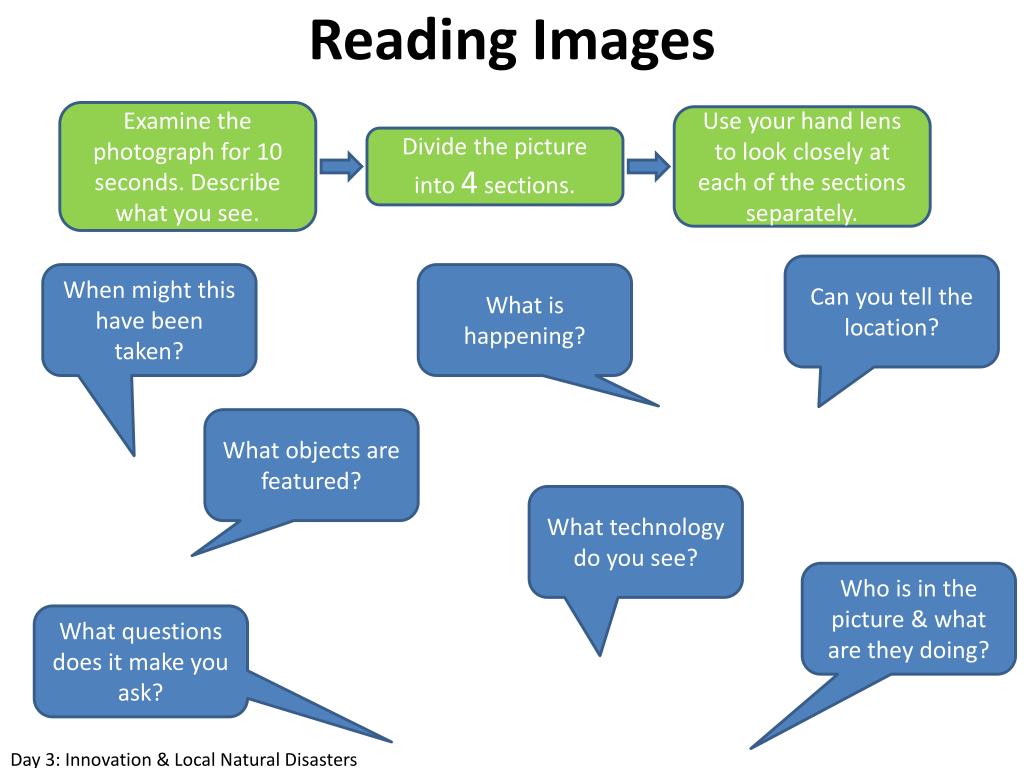 Reading Images

Examine the photograph for 10 seconds. Describe what you see.

Divide the picture into 4 sections.

Use your hand lens to look closely at each of the sections separately.

When might this have been taken?

What is happening?

Can you tell the location?

What objects are featured?

What technology do you see?

Who is in the picture & what are they doing?

What questions does it make you ask?

Day 3: Innovation & Local Natural Disasters